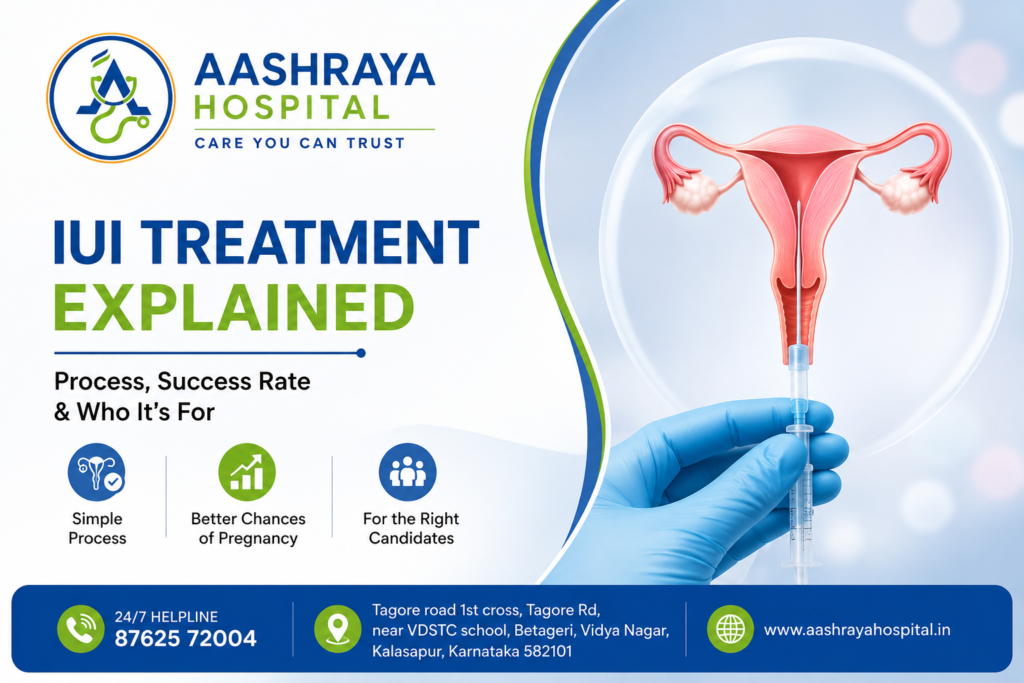 AASHRAYA
HOSPITAL
CARE YOU CAN TRUST

IUI TREATMENT
EXPLAINED

Process, Success Rate & Who It's For

Simple Process

Better Chances of Pregnancy

For the Right Candidates

24/7 HELPLINE
87625 72004

Tagore road 1st cross, Tagore Rd, near VDSTC school, Betageri, Vidya Nagar, Kalasapur, Karnataka 582101

www.aashrayahospital.in